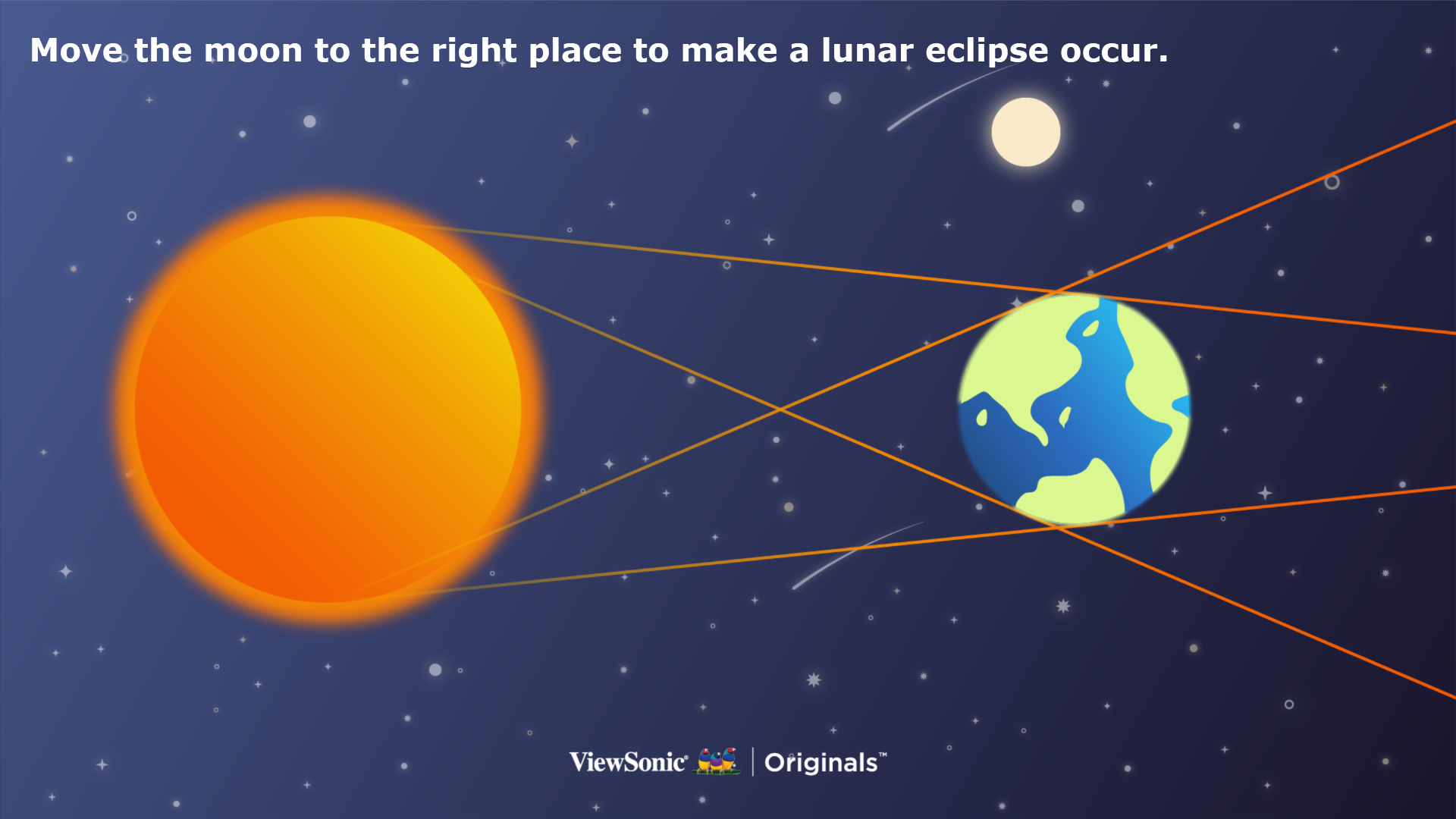 Move the moon to the right place to make a lunar eclipse occur.

ViewSonic® | Originals™